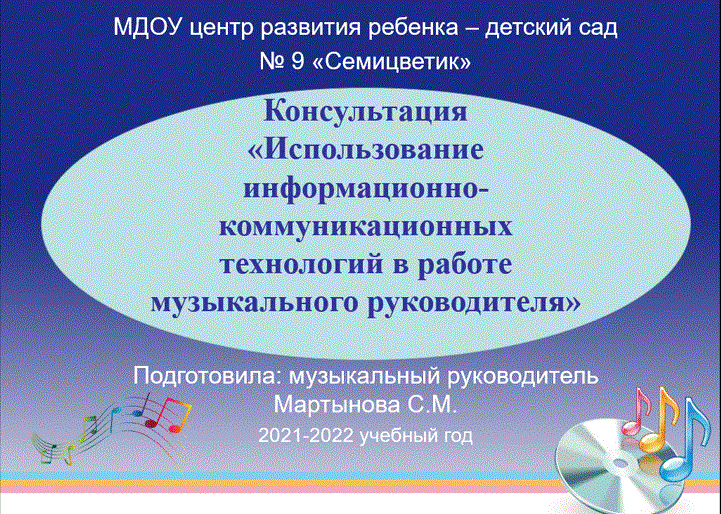 МДОУ центр развития ребенка – детский сад № 9 «Семицветик»

Консультация «Использование информационно-коммуникационных технологий в работе музыкального руководителя»

Подготовила: музыкальный руководитель Мартынова С.М.

2021-2022 учебный год